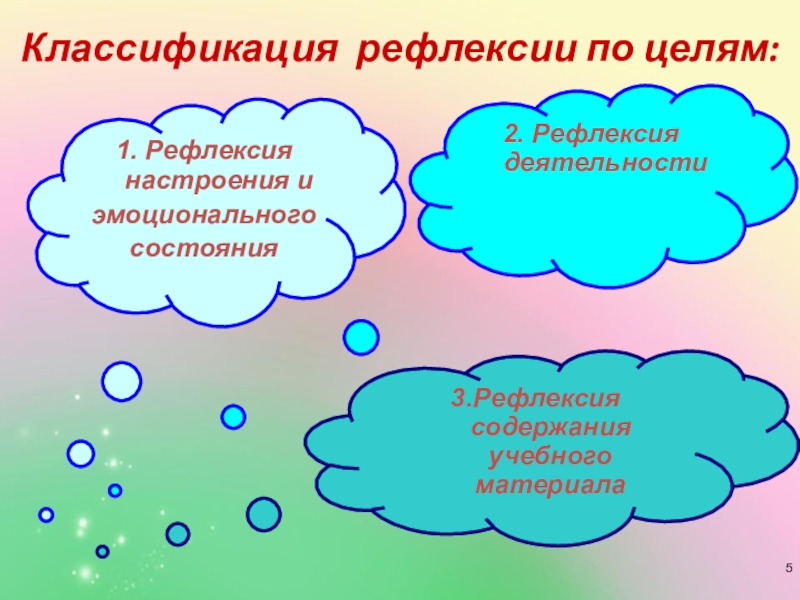 Классификация рефлексии по целям:

1. Рефлексия настроения и эмоционального состояния

2. Рефлексия деятельности

3.Рефлексия содержания учебного материала

5